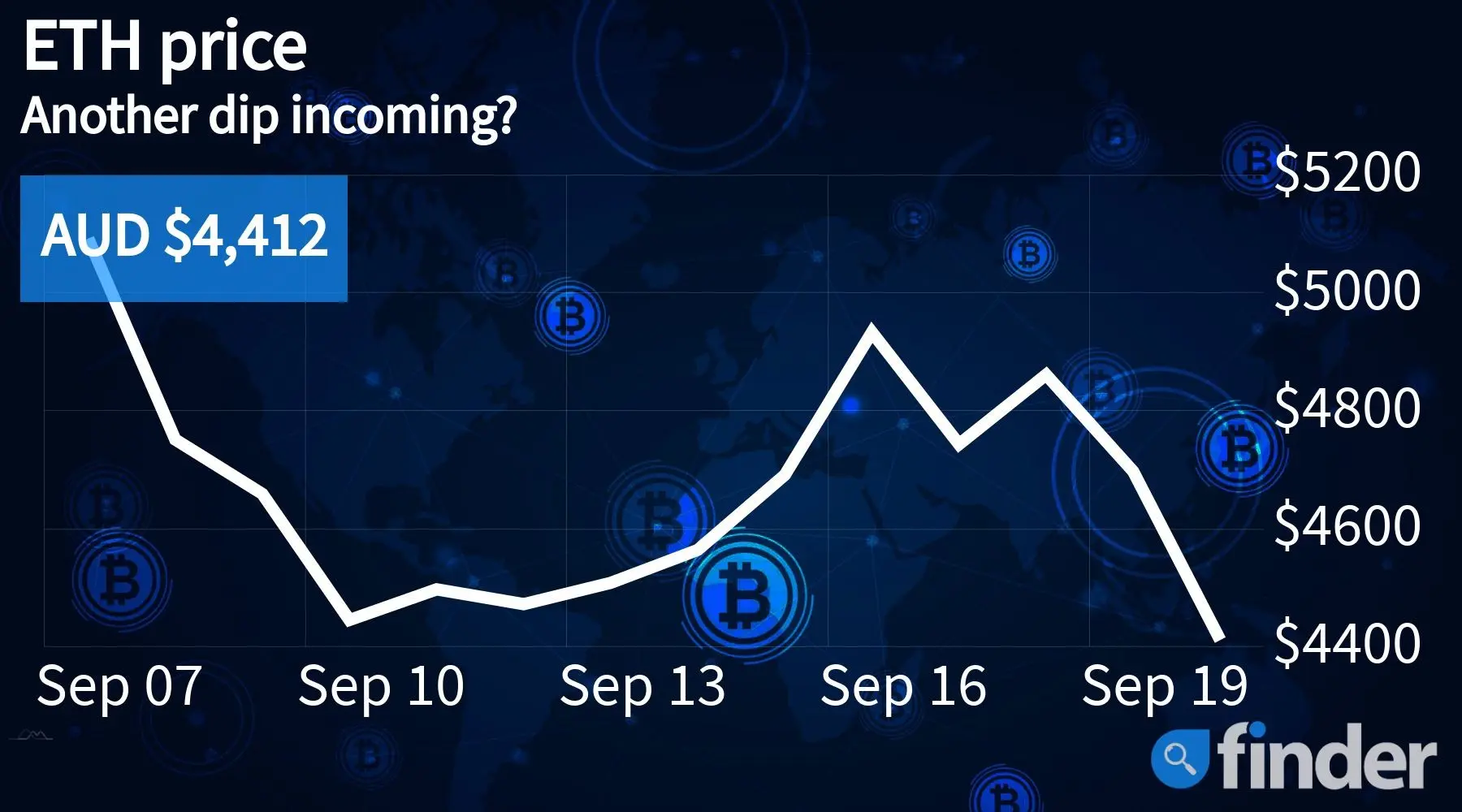 ETH price
Another dip incoming?

AUD $4,412

$5200
$5000
$4800
$4600
$4400

Sep 07
Sep 10
Sep 13
Sep 16
Sep 19

finder